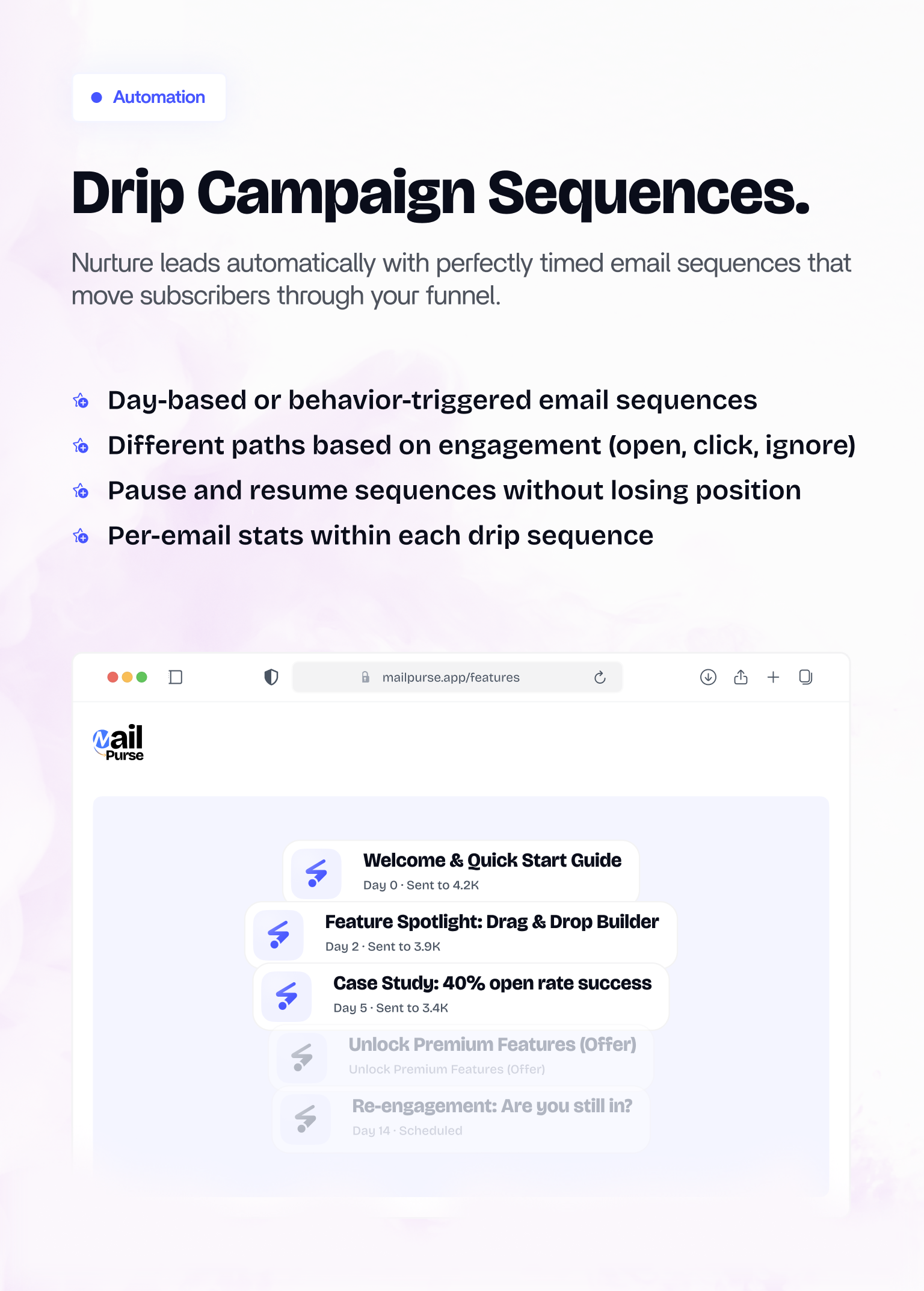 Automation

Drip Campaign Sequences.

Nurture leads automatically with perfectly timed email sequences that move subscribers through your funnel.

Day-based or behavior-triggered email sequences
Different paths based on engagement (open, click, ignore)
Pause and resume sequences without losing position
Per-email stats within each drip sequence

mailpurse.app/features

Mail Purse

Welcome & Quick Start Guide
Day 0 · Sent to 4.2K

Feature Spotlight: Drag & Drop Builder
Day 2 · Sent to 3.9K

Case Study: 40% open rate success
Day 5 · Sent to 3.4K

Unlock Premium Features (Offer)
Unlock Premium Features (Offer)

Re-engagement: Are you still in?
Day 14 · Scheduled